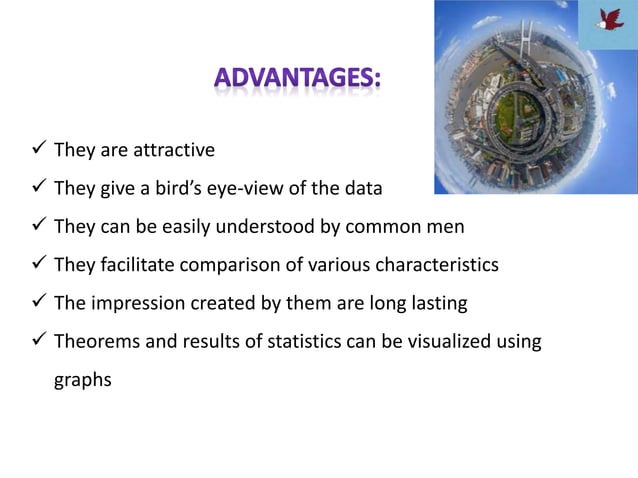 ADVANTAGES:

✓ They are attractive

✓ They give a bird's eye-view of the data

✓ They can be easily understood by common men

✓ They facilitate comparison of various characteristics

✓ The impression created by them are long lasting

✓ Theorems and results of statistics can be visualized using graphs